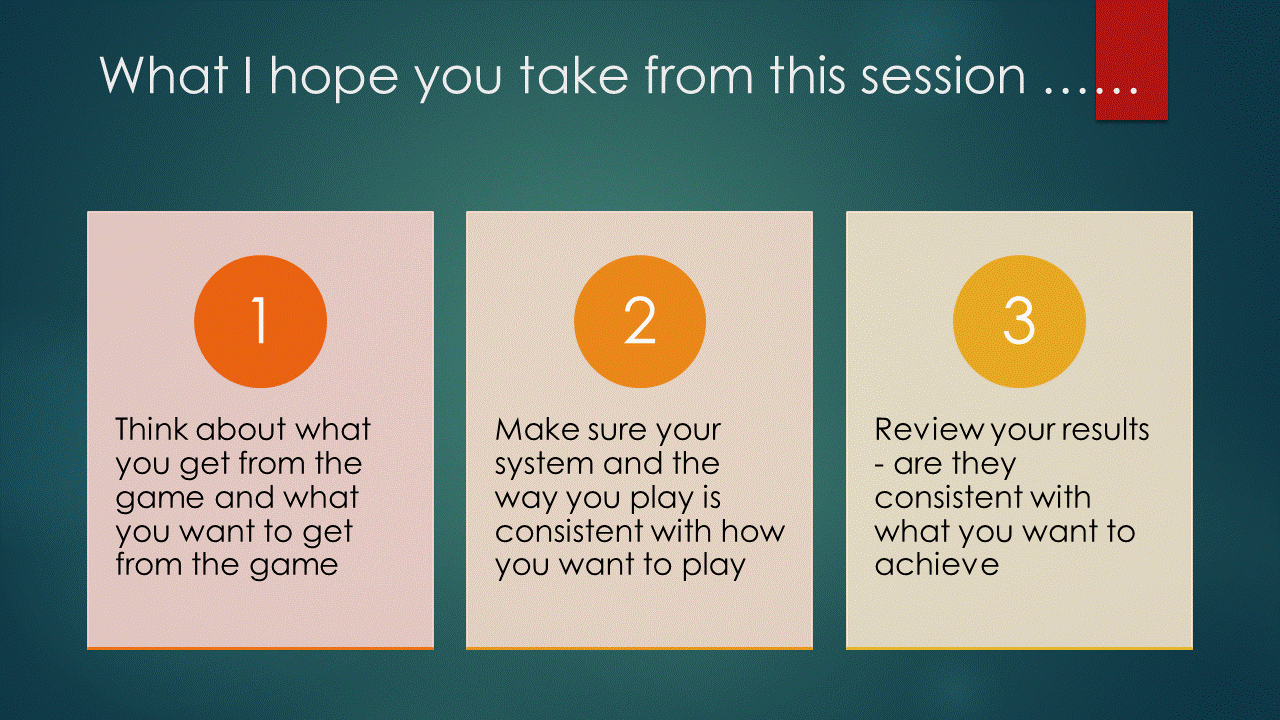 What I hope you take from this session ……

1

Think about what you get from the game and what you want to get from the game

2

Make sure your system and the way you play is consistent with how you want to play

3

Review your results - are they consistent with what you want to achieve